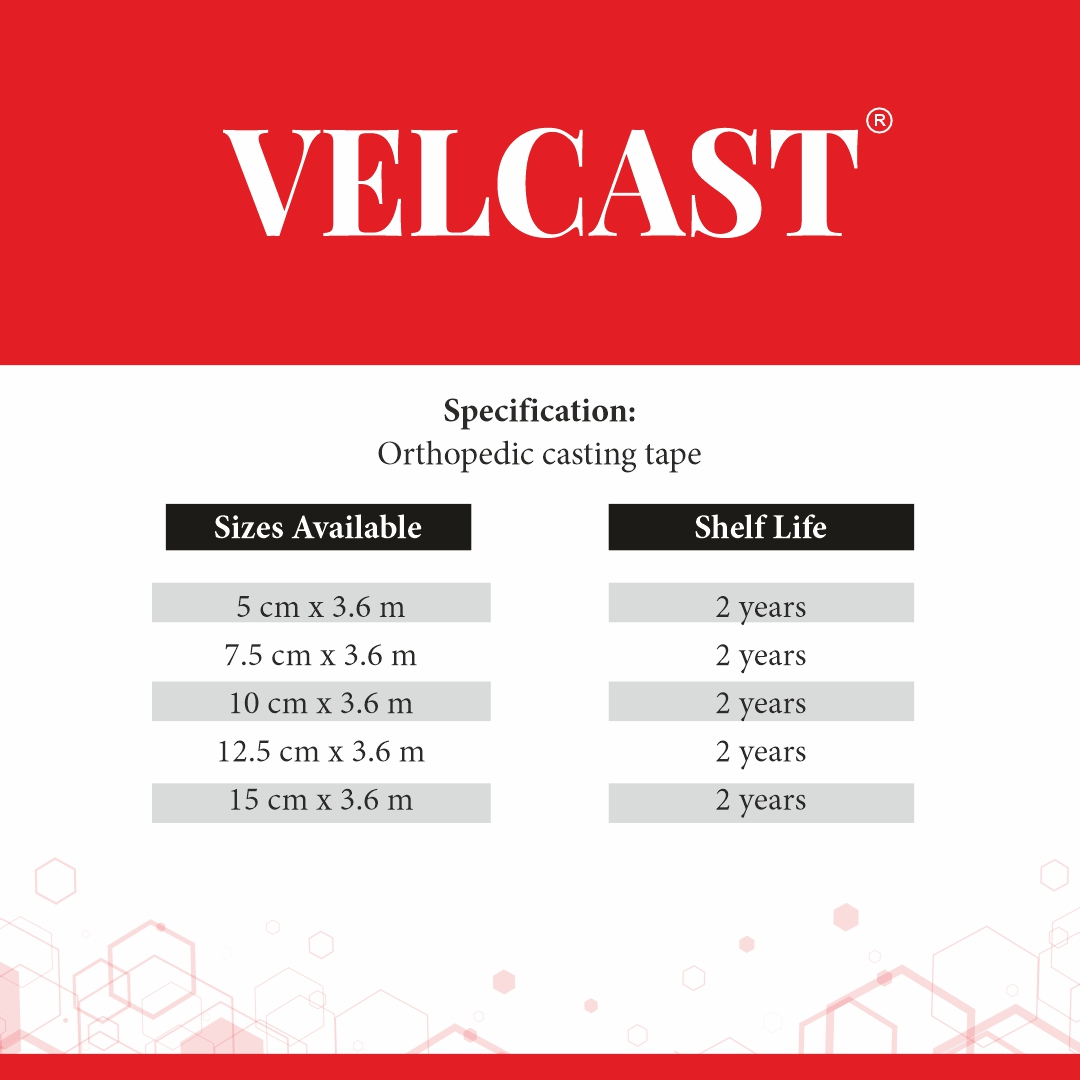 VELCAST®

Specification:
Orthopedic casting tape

| Sizes Available | Shelf Life |
|---|---|
| 5 cm x 3.6 m | 2 years |
| 7.5 cm x 3.6 m | 2 years |
| 10 cm x 3.6 m | 2 years |
| 12.5 cm x 3.6 m | 2 years |
| 15 cm x 3.6 m | 2 years |